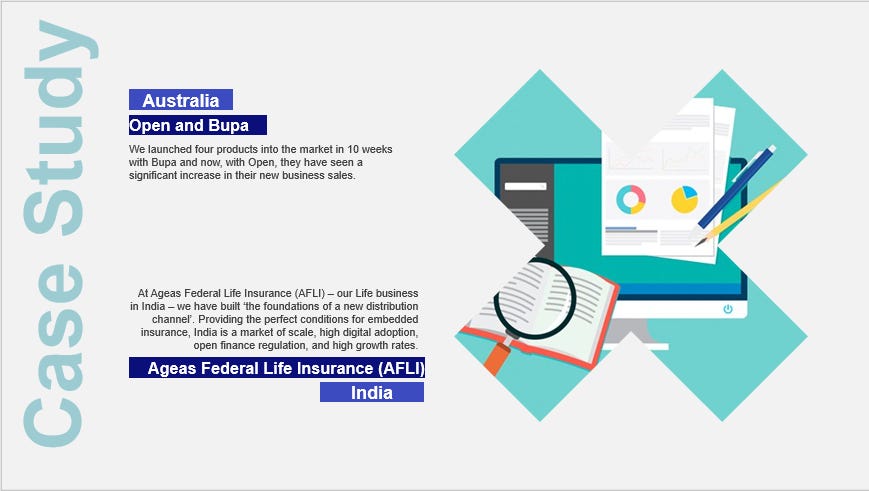 Case Study

Australia

Open and Bupa

We launched four products into the market in 10 weeks with Bupa and now, with Open, they have seen a significant increase in their new business sales.

At Ageas Federal Life Insurance (AFLI) – our Life business in India – we have built 'the foundations of a new distribution channel'. Providing the perfect conditions for embedded insurance, India is a market of scale, high digital adoption, open finance regulation, and high growth rates.

Ageas Federal Life Insurance (AFLI)

India